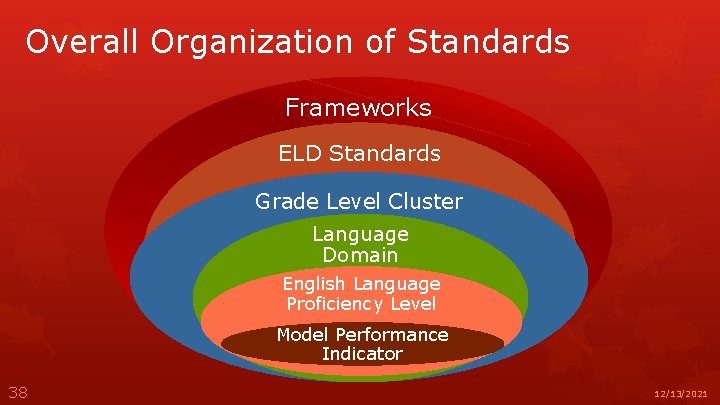 Overall Organization of Standards

Frameworks

ELD Standards

Grade Level Cluster

Language Domain

English Language Proficiency Level

Model Performance Indicator

38

12/13/2021